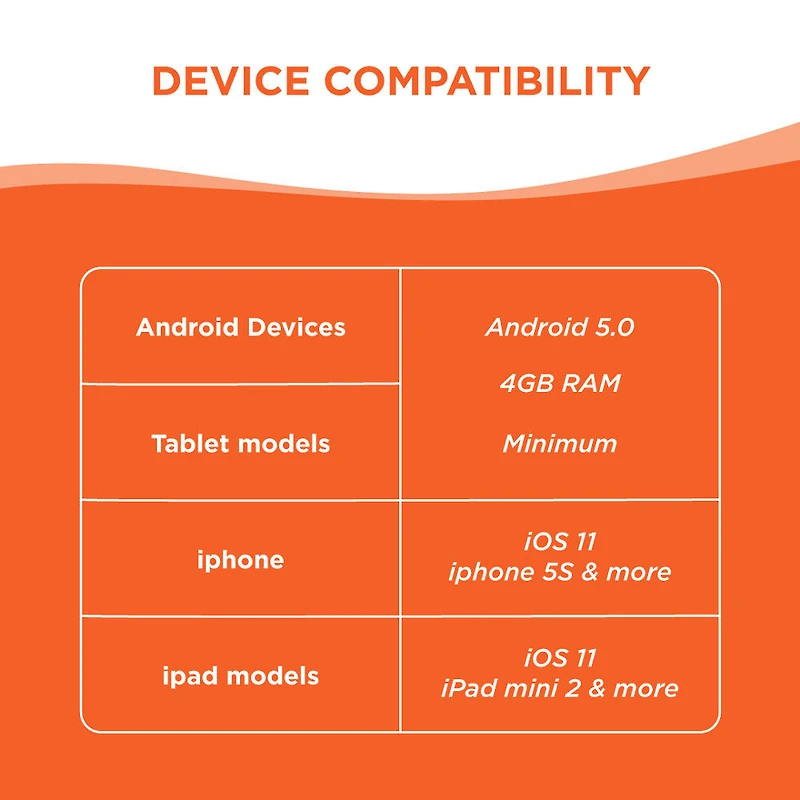 DEVICE COMPATIBILITY

| Android Devices | Android 5.0 4GB RAM Minimum |
|---|---|
| Tablet models | |
| iphone | iOS 11 iphone 5S & more |
| ipad models | iOS 11 iPad mini 2 & more |